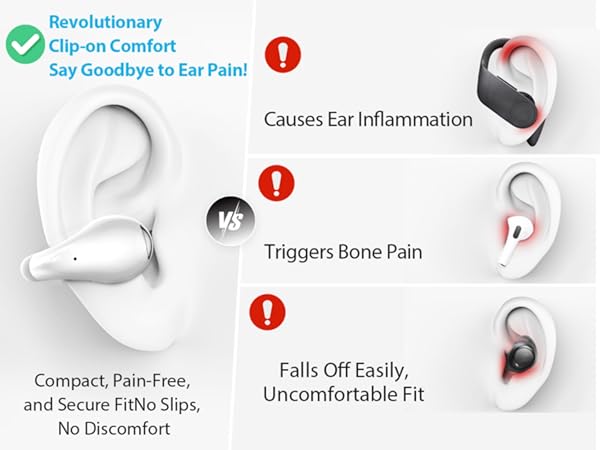 Revolutionary
Clip-on Comfort
Say Goodbye to Ear Pain!

Compact, Pain-Free, and Secure FitNo Slips, No Discomfort

VS

Causes Ear Inflammation

Triggers Bone Pain

Falls Off Easily, Uncomfortable Fit